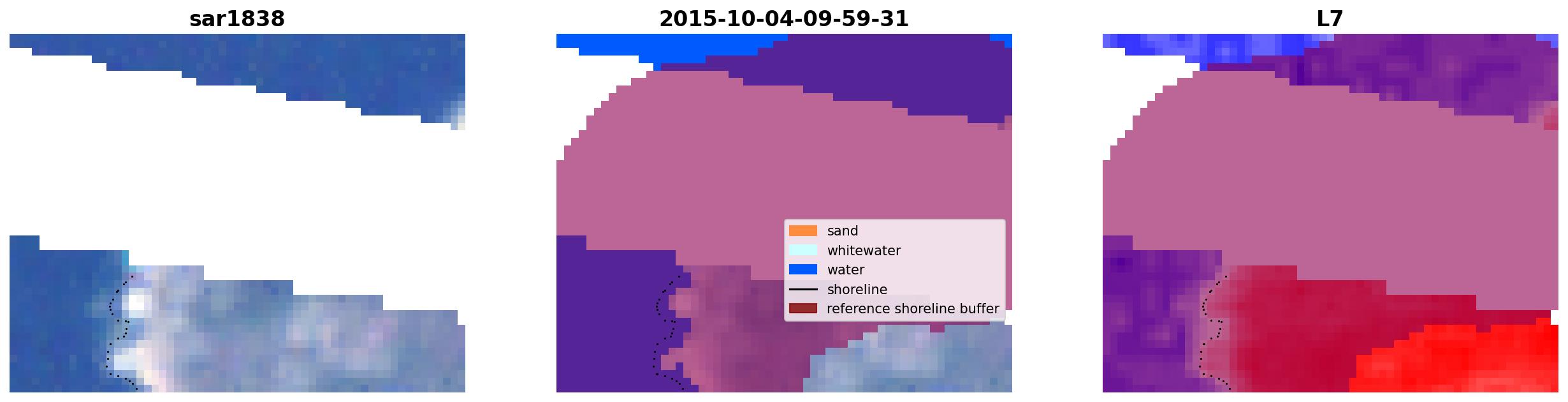 sar1838

2015-10-04-09-59-31

sand
whitewater
water
shoreline
reference shoreline buffer

L7